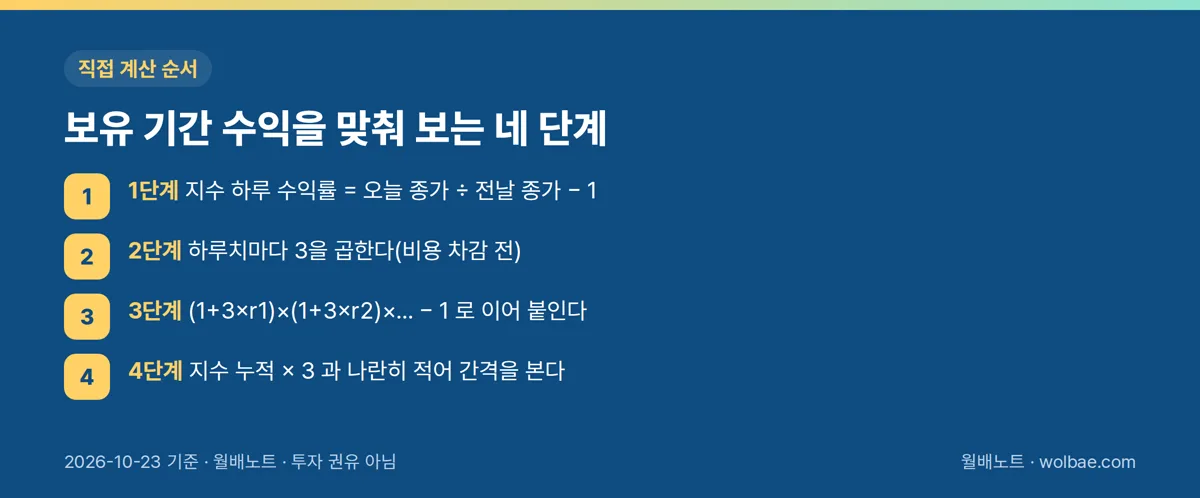 직접 계산 순서

보유 기간 수익을 맞춰 보는 네 단계

1 1단계 지수 하루 수익률 = 오늘 종가 ÷ 전날 종가 − 1

2 2단계 하루치마다 3을 곱한다(비용 차감 전)

3 3단계 (1+3×r1)×(1+3×r2)×... − 1 로 이어 붙인다

4 4단계 지수 누적 × 3 과 나란히 적어 간격을 본다

2026-10-23 기준 · 월배노트 · 투자 권유 아님

월배노트 · wolbae.com